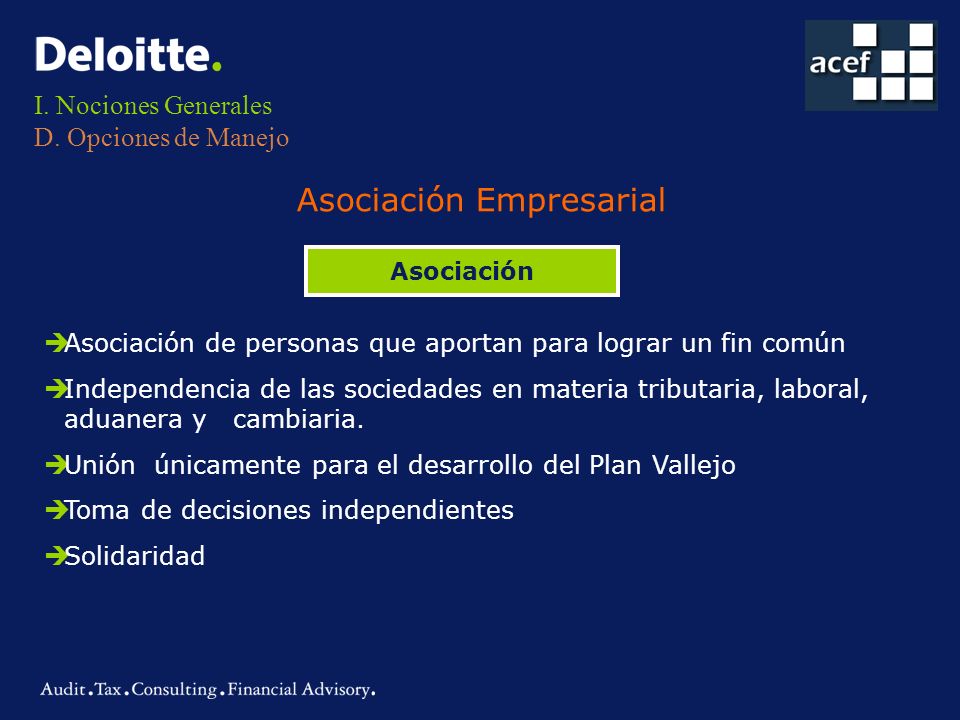 Deloitte.

acef

I. Nociones Generales
D. Opciones de Manejo

Asociación Empresarial

Asociación

➔Asociación de personas que aportan para lograr un fin común

➔Independencia de las sociedades en materia tributaria, laboral, aduanera y cambiaria.

➔Unión únicamente para el desarrollo del Plan Vallejo

➔Toma de decisiones independientes

➔Solidaridad

Audit.Tax.Consulting.Financial Advisory.